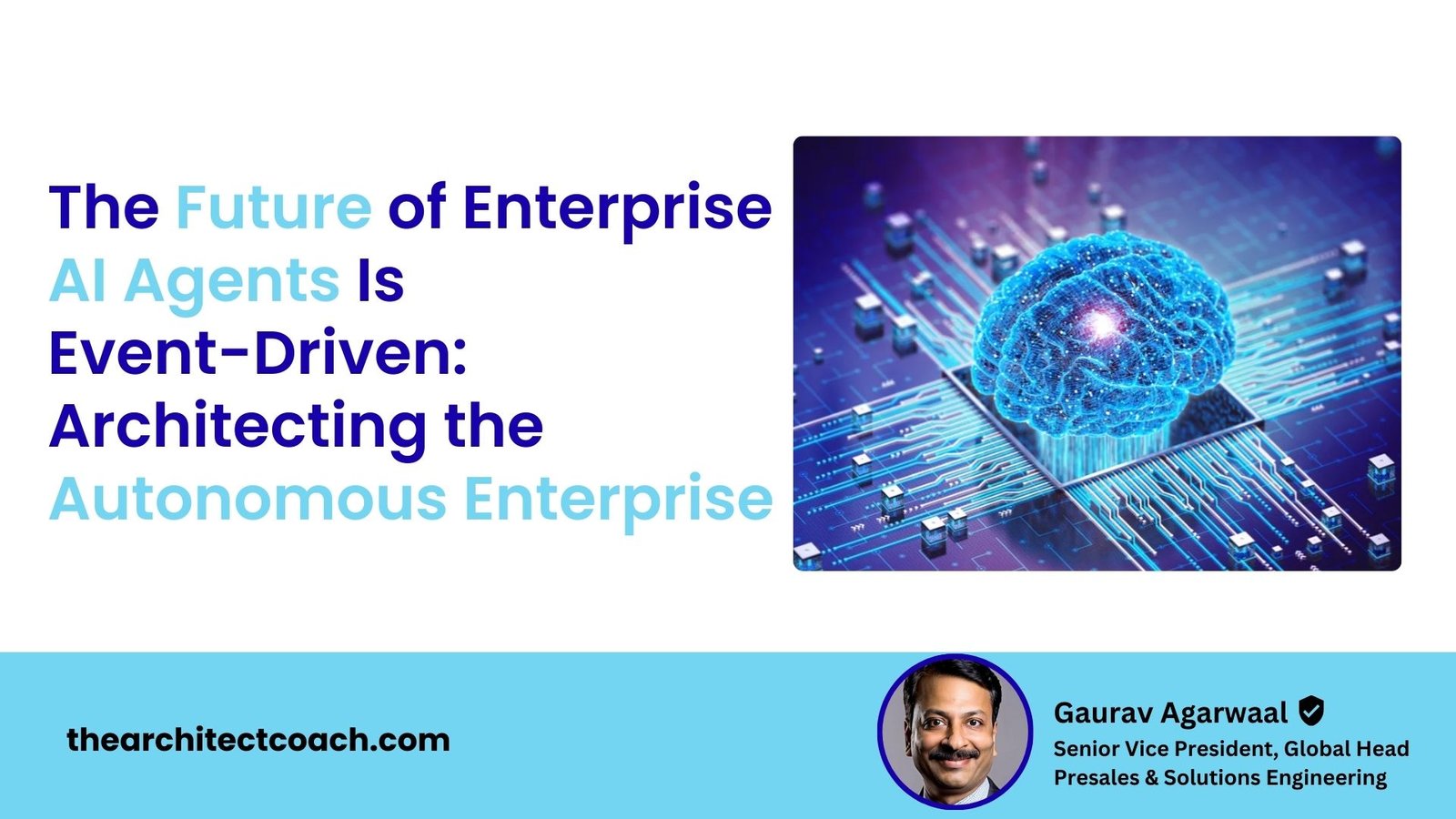 The Future of Enterprise AI Agents Is Event-Driven: Architecting the Autonomous Enterprise

thearchitectcoach.com

Gaurav Agarwaal
Senior Vice President, Global Head Presales & Solutions Engineering